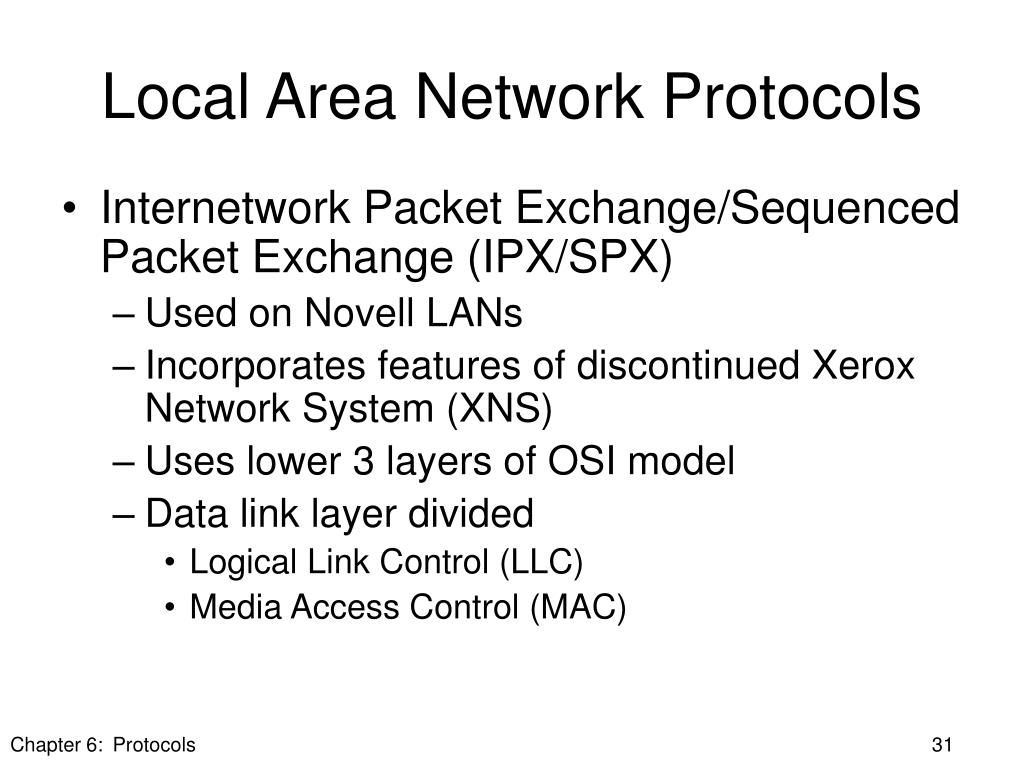 Local Area Network Protocols

• Internetwork Packet Exchange/Sequenced Packet Exchange (IPX/SPX)
– Used on Novell LANs
– Incorporates features of discontinued Xerox Network System (XNS)
– Uses lower 3 layers of OSI model
– Data link layer divided
• Logical Link Control (LLC)
• Media Access Control (MAC)

Chapter 6: Protocols

31